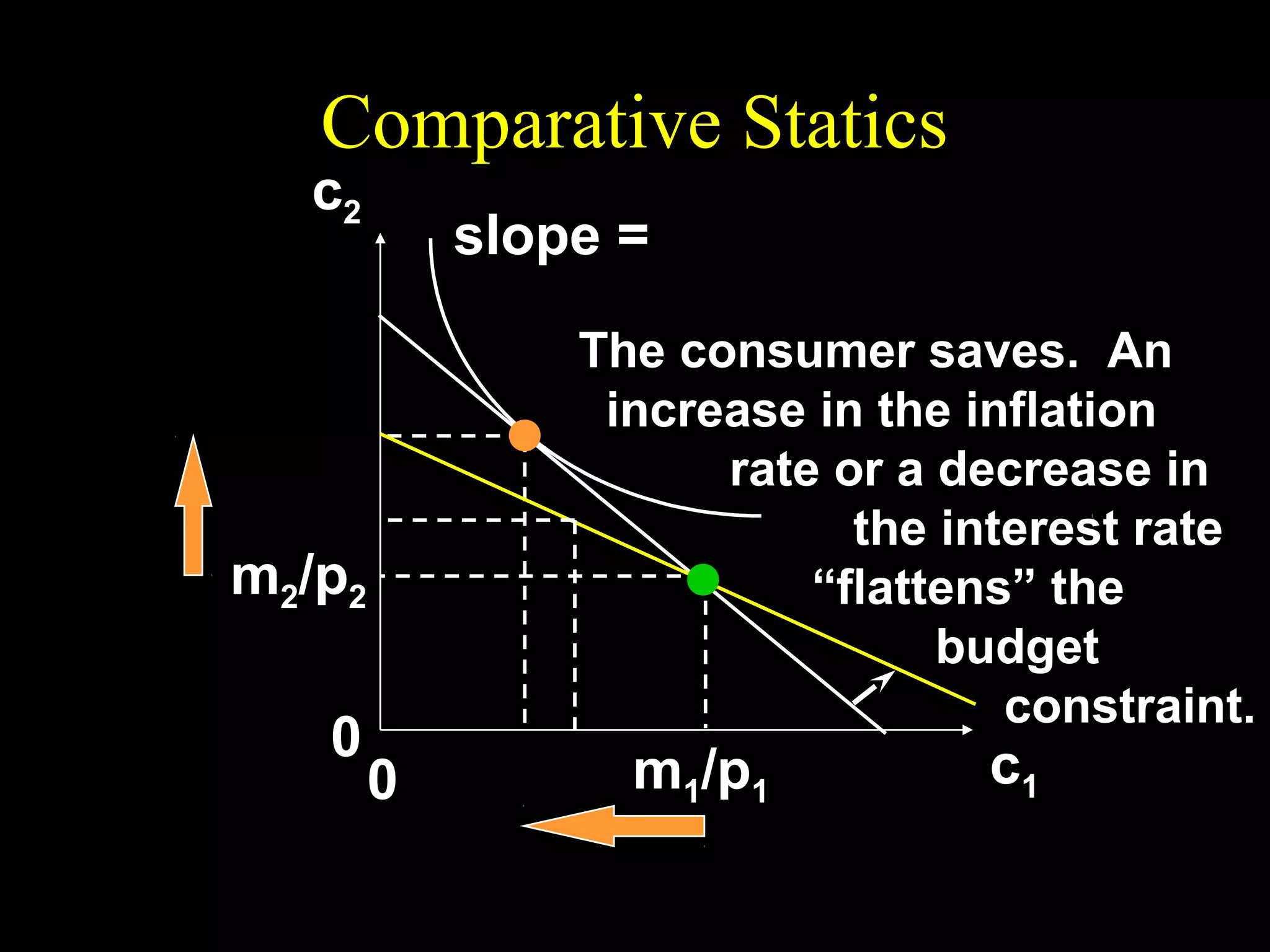 Comparative Statics

$c_2$

slope =

The consumer saves. An increase in the inflation rate or a decrease in the interest rate “flattens” the budget constraint.

$m_2/p_2$

0

0

$m_1/p_1$

$c_1$